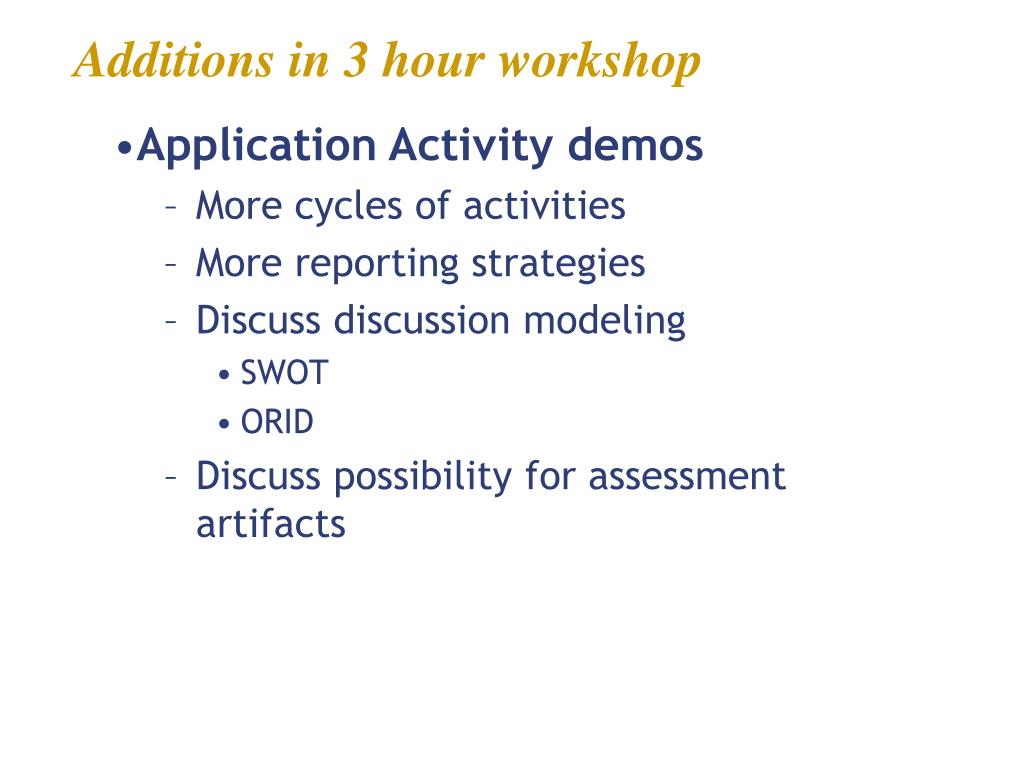 Additions in 3 hour workshop

•Application Activity demos
– More cycles of activities
– More reporting strategies
– Discuss discussion modeling
• SWOT
• ORID
– Discuss possibility for assessment artifacts